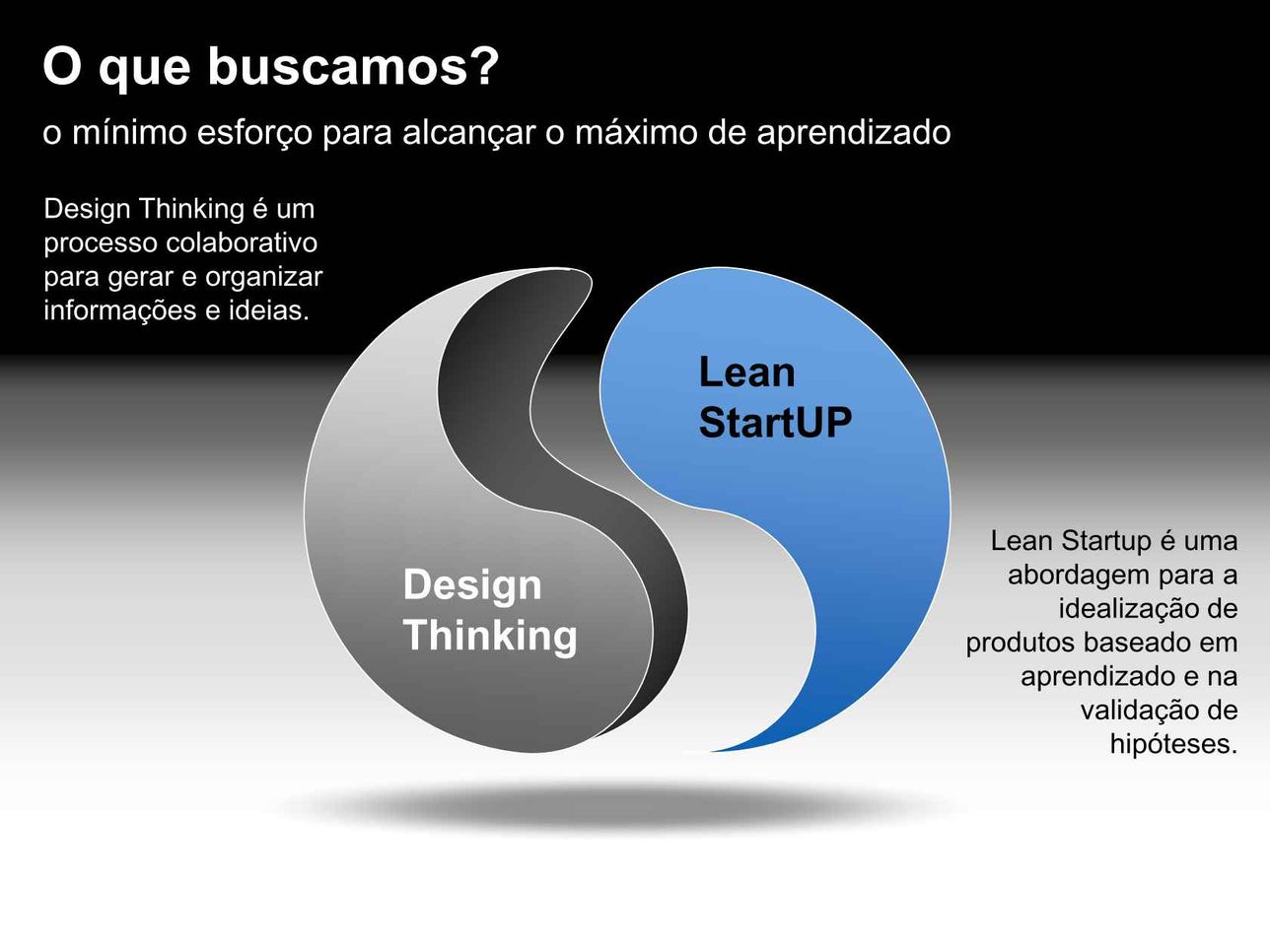 O que buscamos?

o mínimo esforço para alcançar o máximo de aprendizado

Design Thinking é um processo colaborativo para gerar e organizar informações e ideias.

Lean StartUP

Design Thinking

Lean Startup é uma abordagem para a idealização de produtos baseado em aprendizado e na validação de hipóteses.